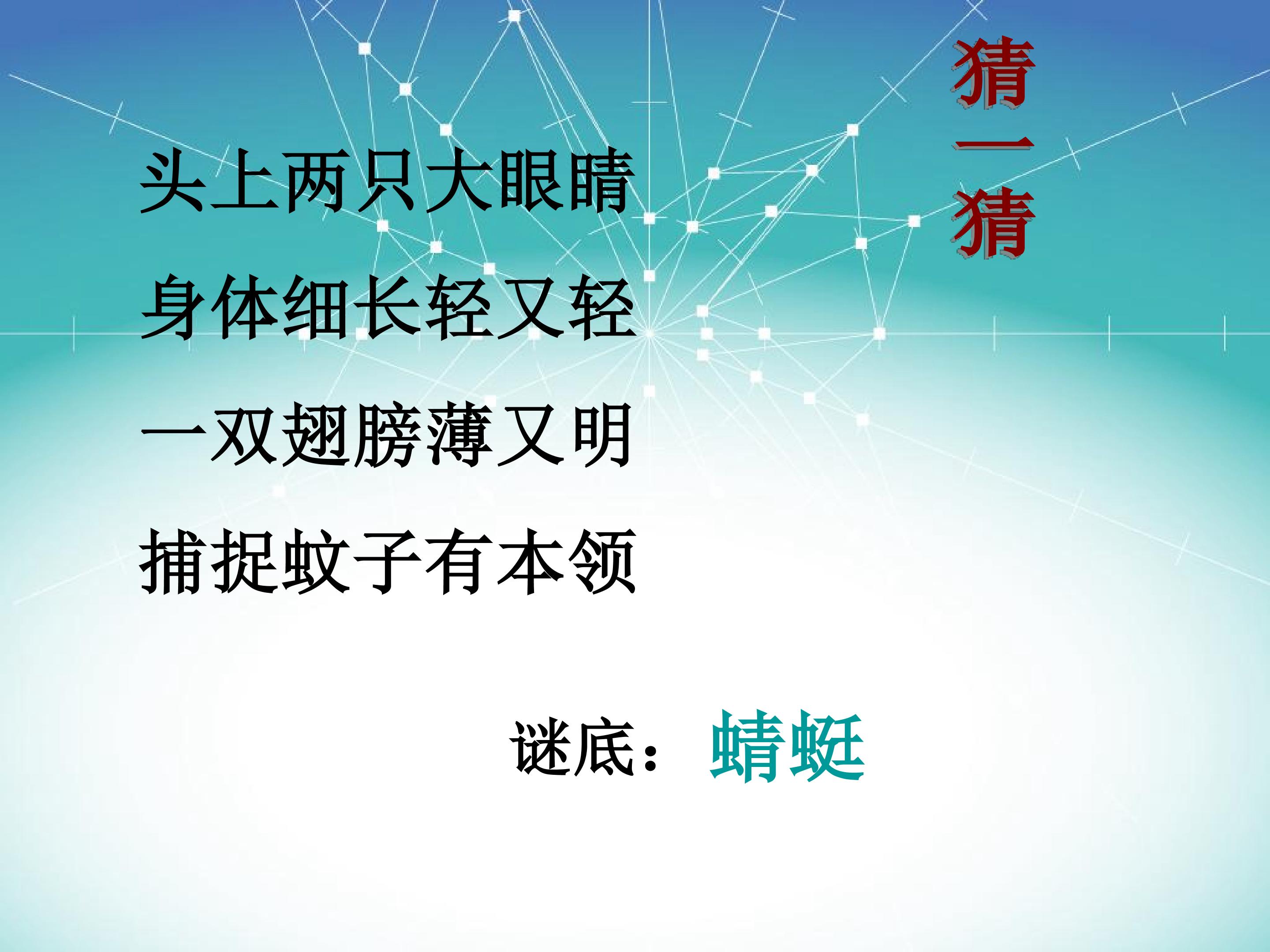 猜一猜

头上两只大眼睛

身体细长轻又轻

一双翅膀薄又明

捕捉蚊子有本领

谜底：蜻蜓